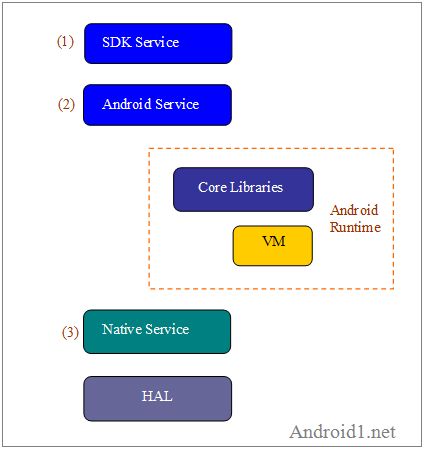 (1) SDK Service

(2) Android Service

Core Libraries

Android Runtime

VM

(3) Native Service

HAL

Android1.net